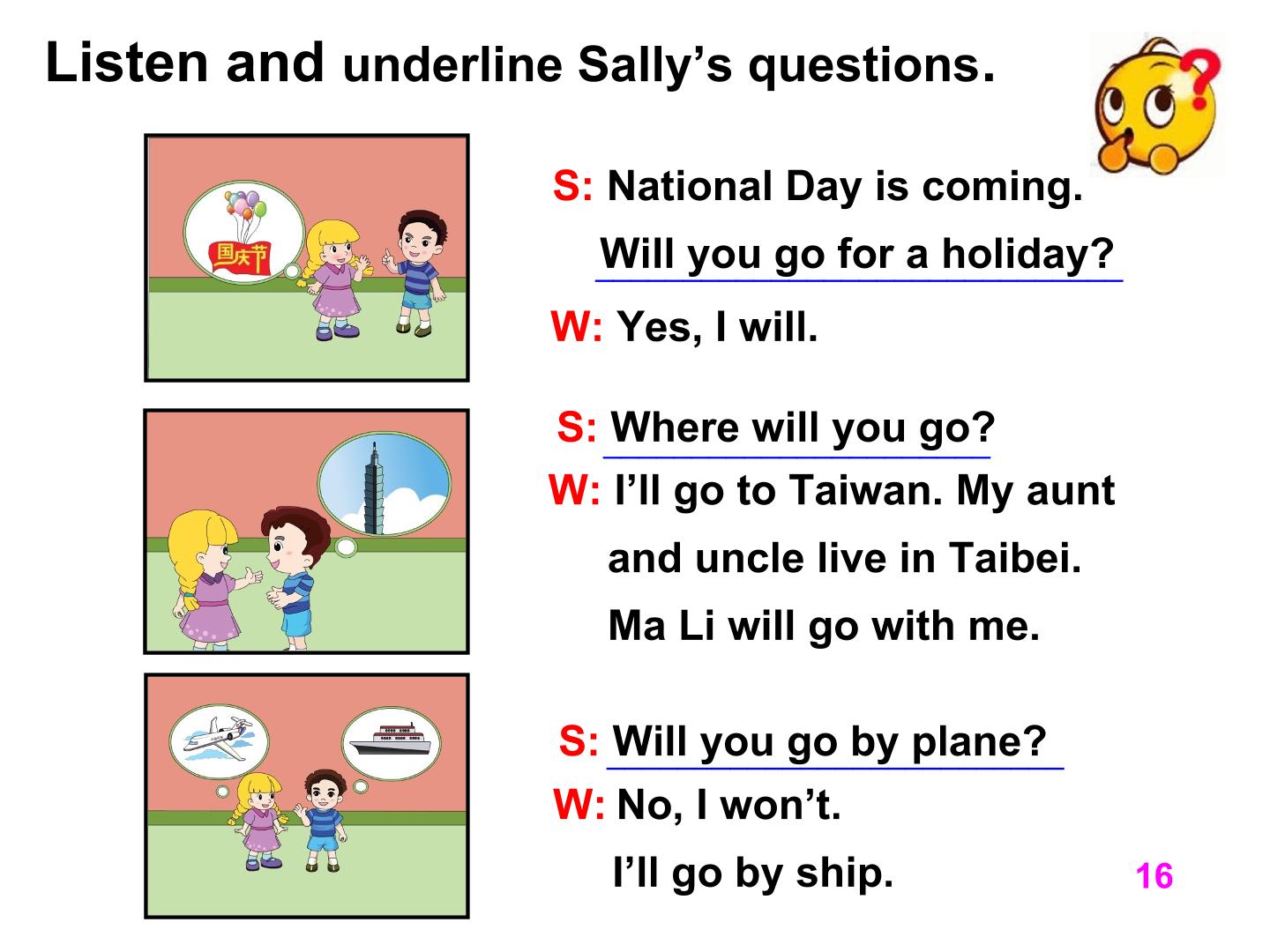 Listen and underline Sally's questions.

国庆节

S: National Day is coming.

Will you go for a holiday?

W: Yes, I will.

S: Where will you go?

W: I'll go to Taiwan. My aunt and uncle live in Taibei. Ma Li will go with me.

S: Will you go by plane?

W: No, I won't. I'll go by ship.

16